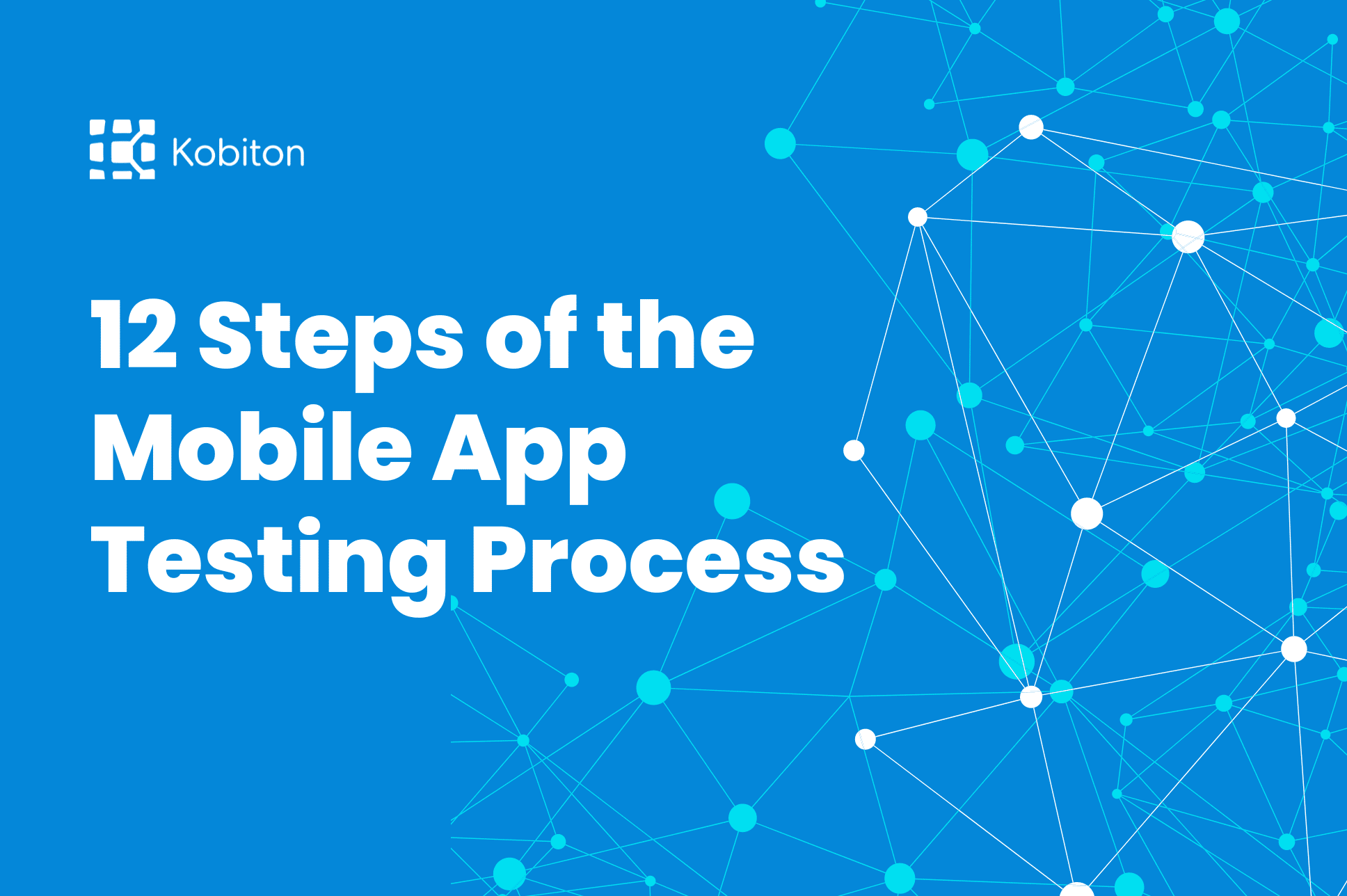 Kobiton

12 Steps of the Mobile App Testing Process